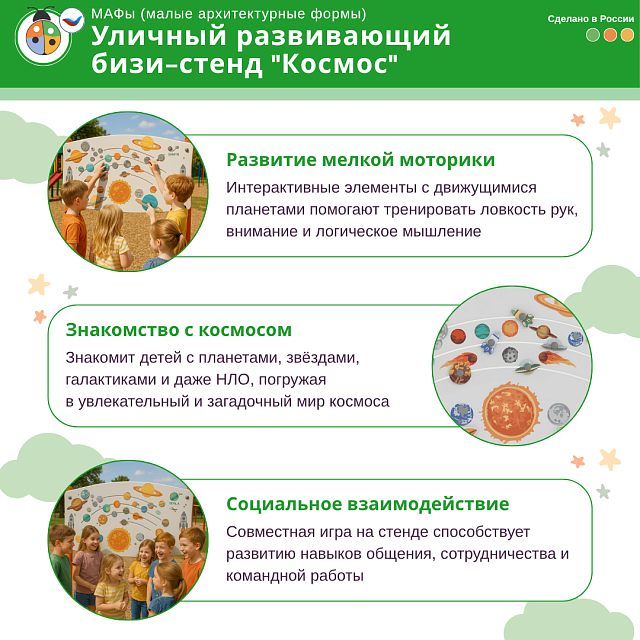 МАФы (малые архитектурные формы)
Уличный развивающий бизи–стенд "Космос"

Сделано в России

Развитие мелкой моторики
Интерактивные элементы с движущимися планетами помогают тренировать ловкость рук, внимание и логическое мышление

Знакомство с космосом
Знакомит детей с планетами, звёздами, галактиками и даже НЛО, погружая в увлекательный и загадочный мир космоса

Социальное взаимодействие
Совместная игра на стенде способствует развитию навыков общения, сотрудничества и командной работы